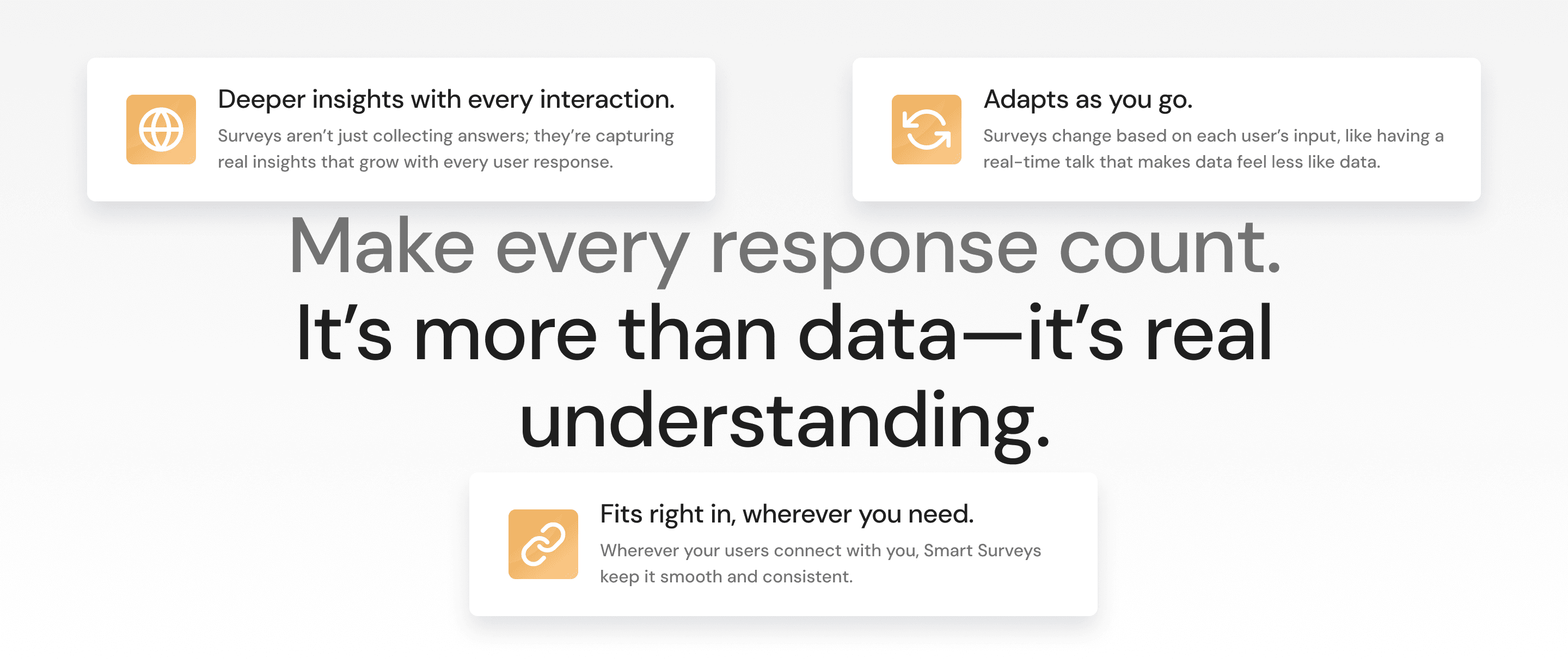 Deeper insights with every interaction.
Surveys aren't just collecting answers; they're capturing real insights that grow with every user response.

Adapts as you go.
Surveys change based on each user's input, like having a real-time talk that makes data feel less like data.

Make every response count.
It's more than data—it's real understanding.

Fits right in, wherever you need.
Wherever your users connect with you, Smart Surveys keep it smooth and consistent.